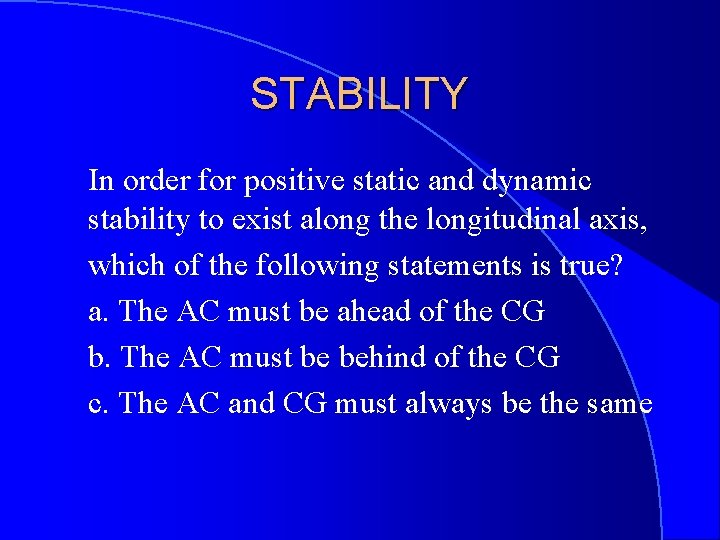 STABILITY

In order for positive static and dynamic stability to exist along the longitudinal axis, which of the following statements is true?

a. The AC must be ahead of the CG

b. The AC must be behind of the CG

c. The AC and CG must always be the same